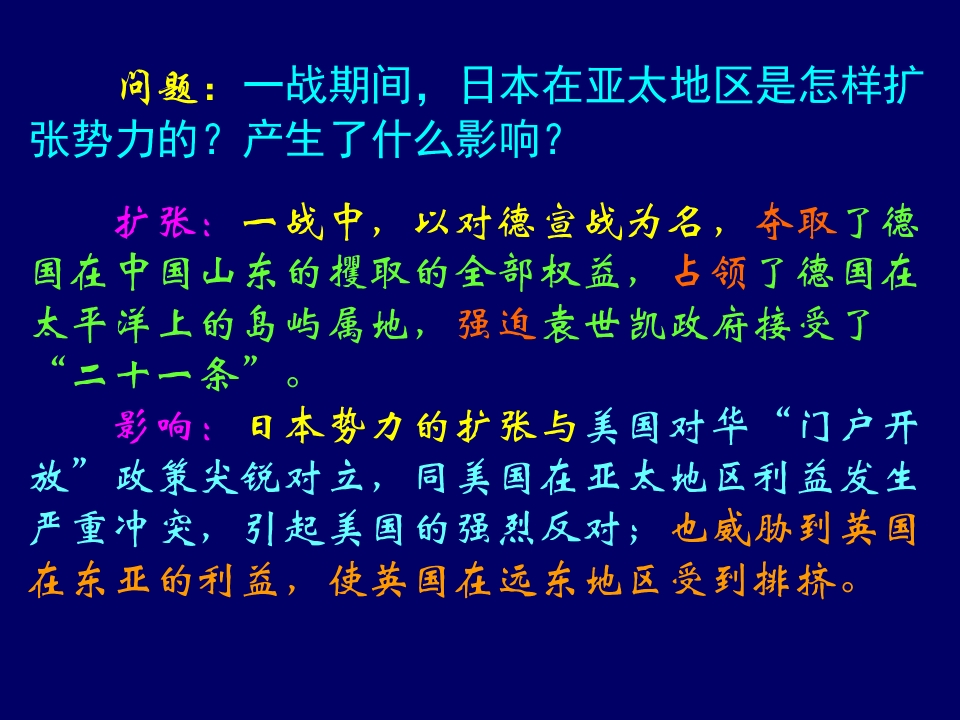 问题：一战期间，日本在亚太地区是怎样扩张势力的？产生了什么影响？

扩张：一战中，以对德宣战为名，夺取了德国在中国山东的攫取的全部权益，占领了德国在太平洋上的岛屿属地，强迫袁世凯政府接受了“二十一条”。

影响：日本势力的扩张与美国对华“门户开放”政策尖锐对立，同美国在亚太地区利益发生严重冲突，引起美国的强烈反对；也威胁到英国在东亚的利益，使英国在远东地区受到排挤。